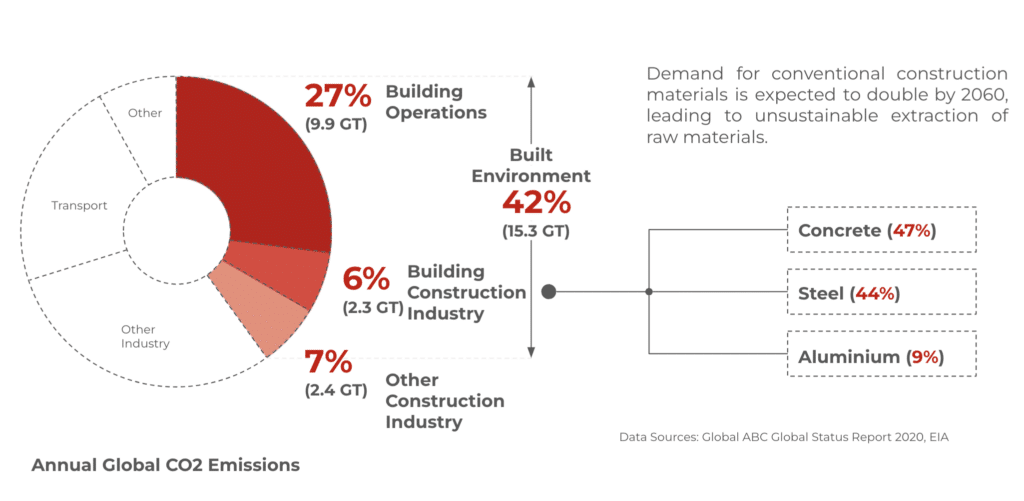 Other

Transport

Other Industry

27% (9.9 GT) Building Operations

6% (2.3 GT) Building Construction Industry

7% (2.4 GT) Other Construction Industry

Built Environment 42% (15.3 GT)

Demand for conventional construction materials is expected to double by 2060, leading to unsustainable extraction of raw materials.

Concrete (47%)

Steel (44%)

Aluminium (9%)

Data Sources: Global ABC Global Status Report 2020, EIA

Annual Global CO2 Emissions